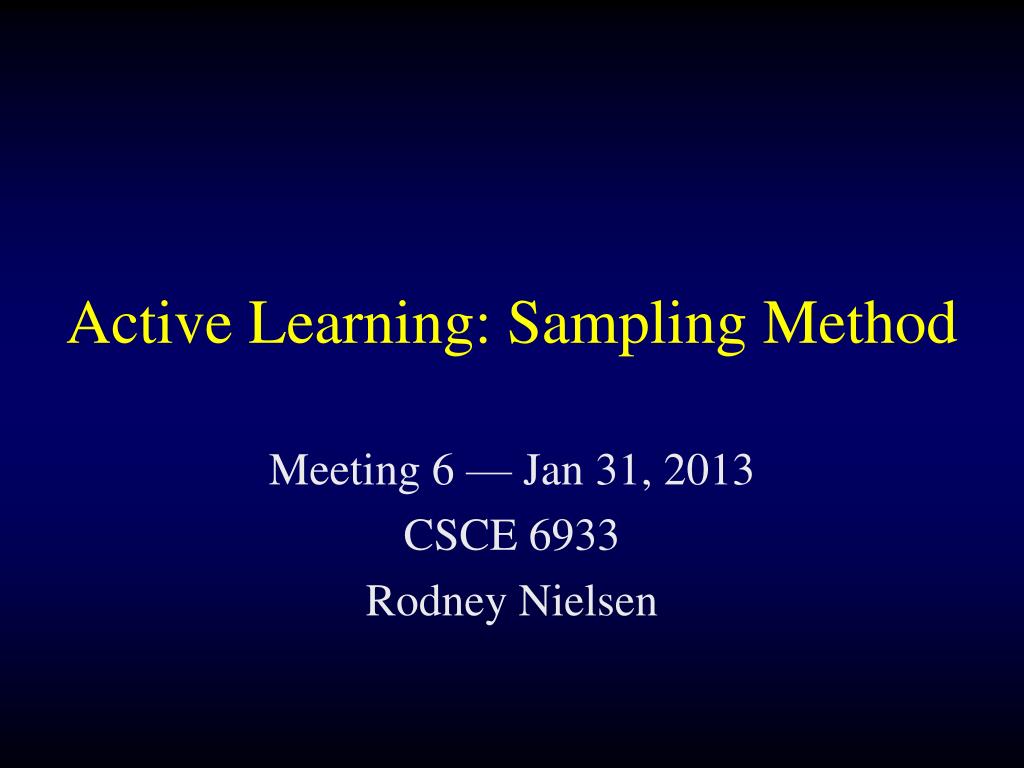 Active Learning: Sampling Method

Meeting 6 — Jan 31, 2013
CSCE 6933
Rodney Nielsen